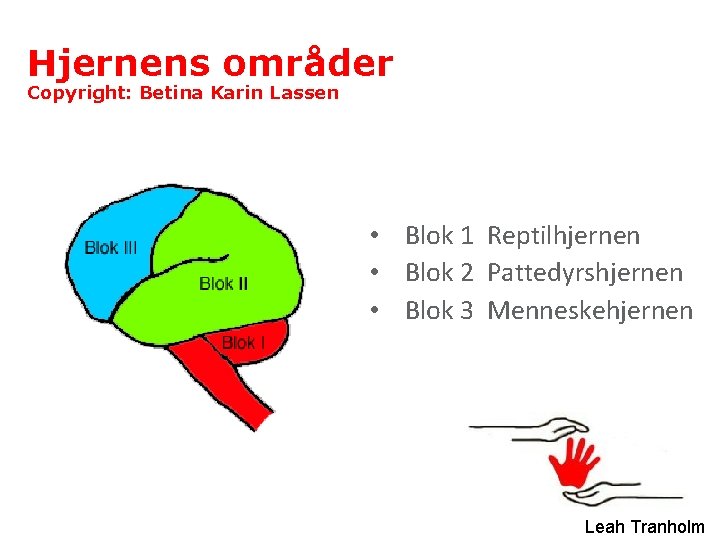 Hjernens områder
Copyright: Betina Karin Lassen

Blok III
Blok II
Blok I

• Blok 1 Reptilhjernen
• Blok 2 Pattedyrshjernen
• Blok 3 Menneskehjernen

Leah Tranholm